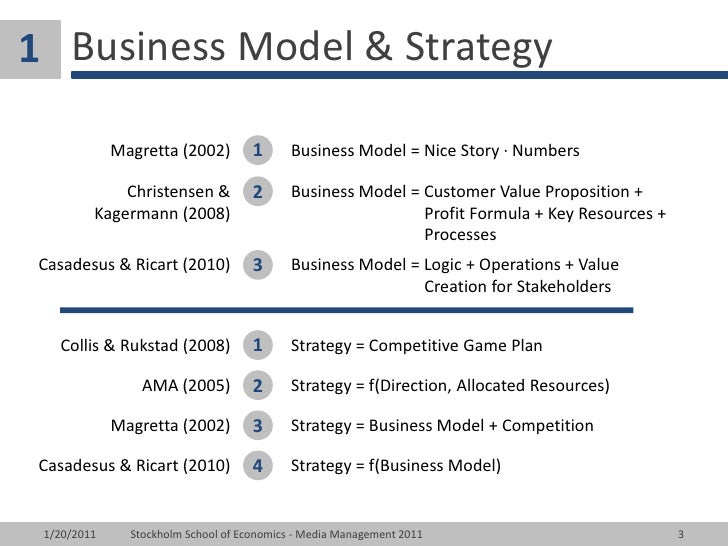 1 Business Model & Strategy

Magretta (2002) 1 Business Model = Nice Story · Numbers

Christensen & Kagermann (2008) 2 Business Model = Customer Value Proposition + Profit Formula + Key Resources + Processes

Casadesus & Ricart (2010) 3 Business Model = Logic + Operations + Value Creation for Stakeholders

Collis & Rukstad (2008) 1 Strategy = Competitive Game Plan

AMA (2005) 2 Strategy = f(Direction, Allocated Resources)

Magretta (2002) 3 Strategy = Business Model + Competition

Casadesus & Ricart (2010) 4 Strategy = f(Business Model)

1/20/2011 Stockholm School of Economics - Media Management 2011 3